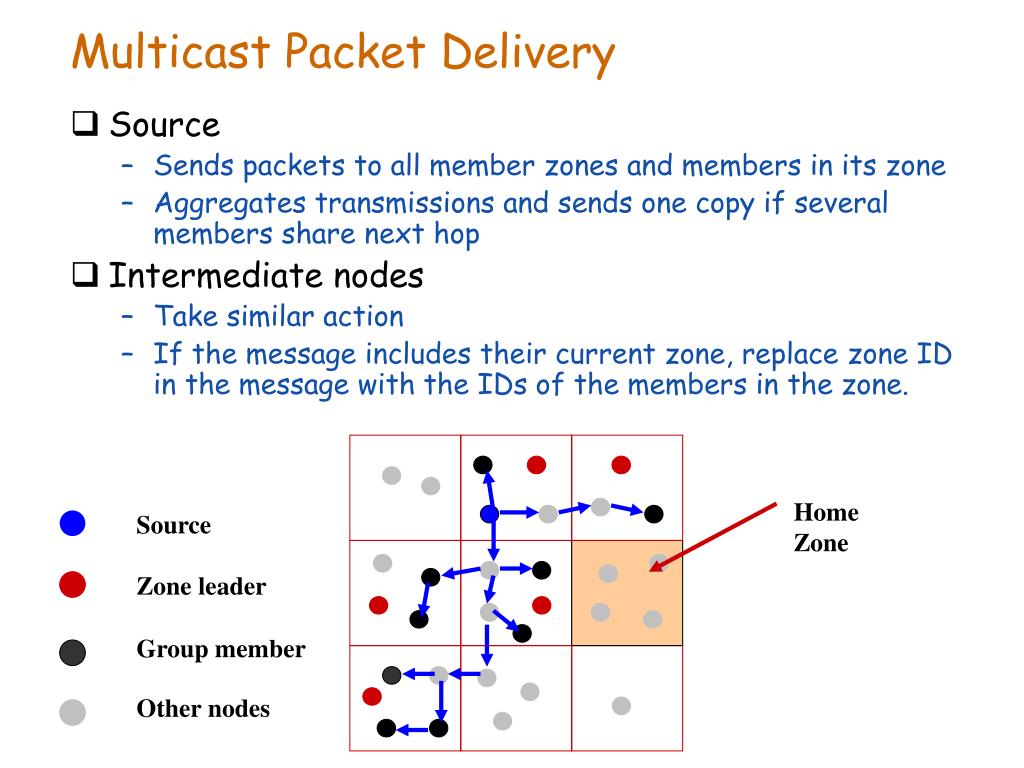 Multicast Packet Delivery

❑ Source

– Sends packets to all member zones and members in its zone

– Aggregates transmissions and sends one copy if several members share next hop

❑ Intermediate nodes

– Take similar action

– If the message includes their current zone, replace zone ID in the message with the IDs of the members in the zone.

Source

Zone leader

Group member

Other nodes

Home Zone